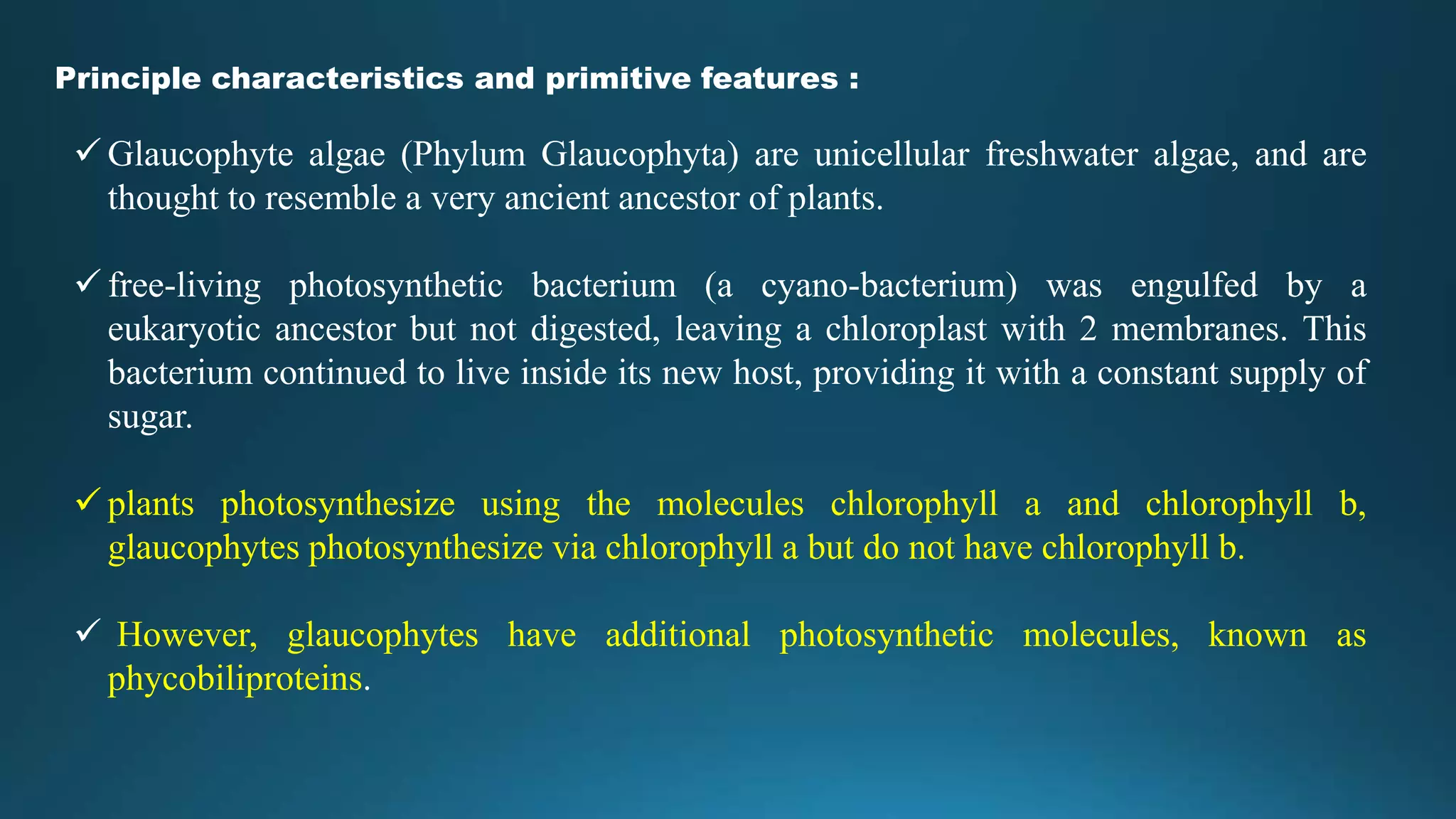 Principle characteristics and primitive features :

✓ Glaucophyte algae (Phylum Glaucophyta) are unicellular freshwater algae, and are thought to resemble a very ancient ancestor of plants.

✓ free-living photosynthetic bacterium (a cyano-bacterium) was engulfed by a eukaryotic ancestor but not digested, leaving a chloroplast with 2 membranes. This bacterium continued to live inside its new host, providing it with a constant supply of sugar.

✓ plants photosynthesize using the molecules chlorophyll a and chlorophyll b, glaucophytes photosynthesize via chlorophyll a but do not have chlorophyll b.

✓ However, glaucophytes have additional photosynthetic molecules, known as phycobiliproteins.